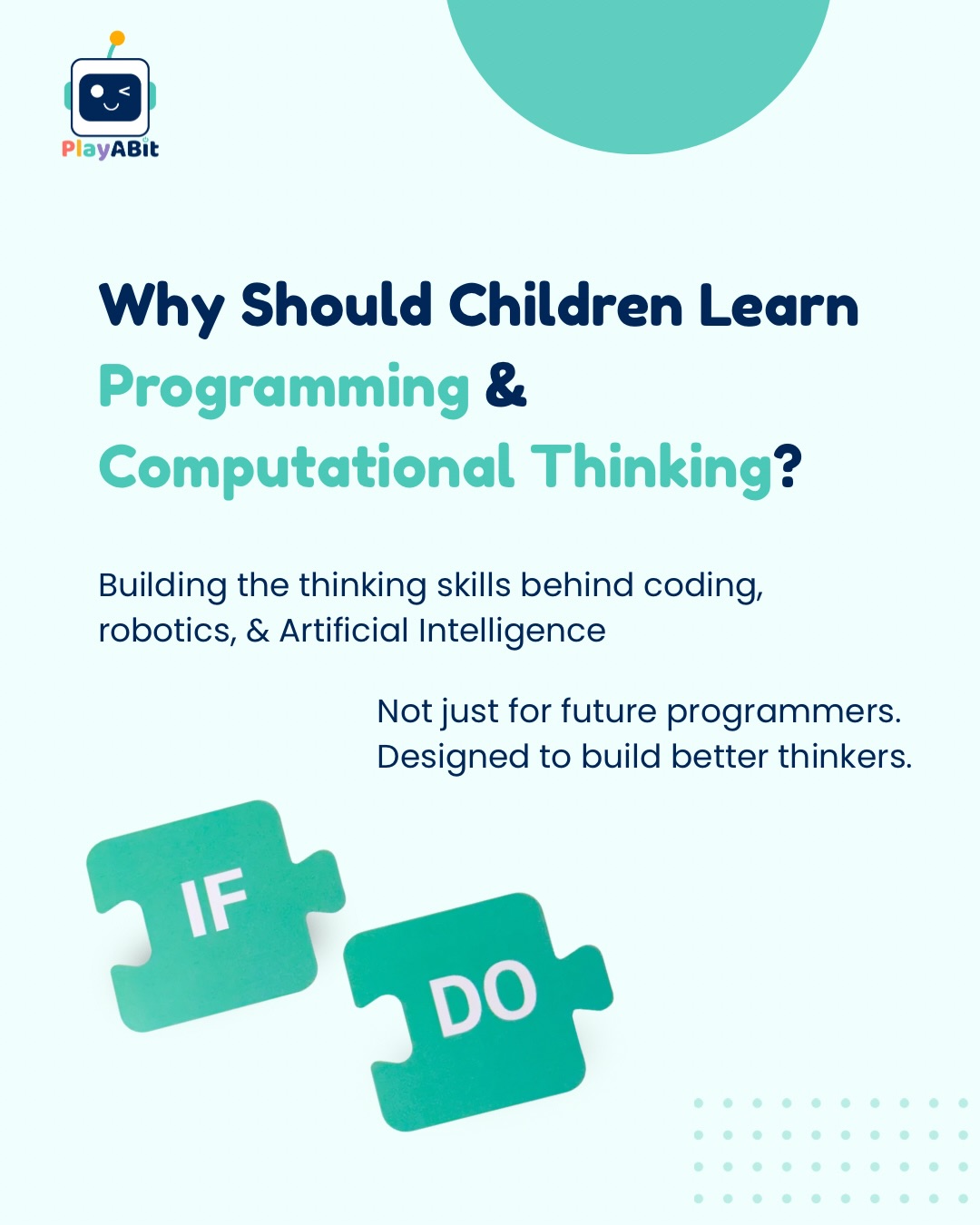 PlayABit

Why Should Children Learn Programming & Computational Thinking?

Building the thinking skills behind coding, robotics, & Artificial Intelligence

Not just for future programmers. Designed to build better thinkers.

IF

DO